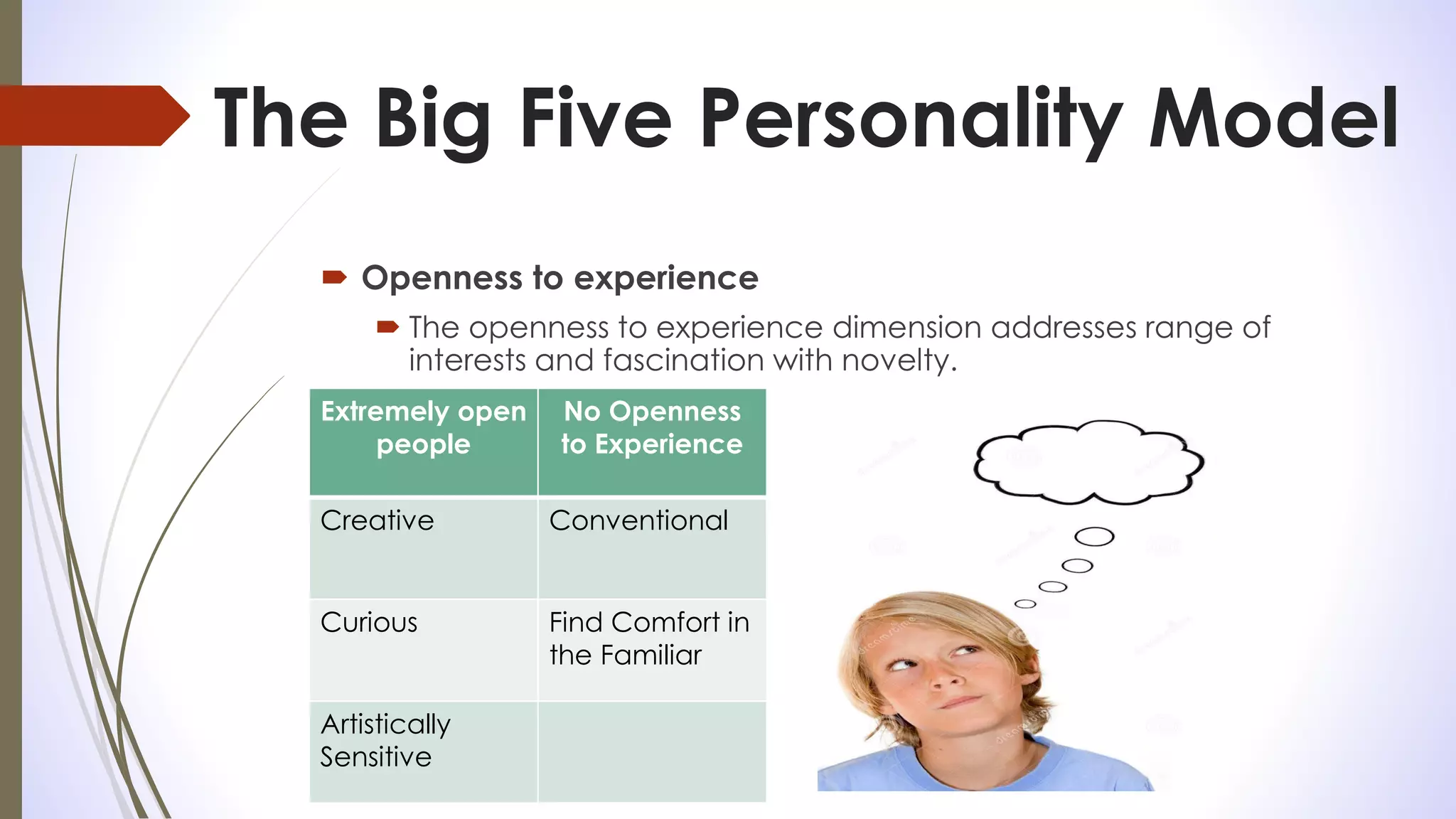 The Big Five Personality Model

Openness to experience

The openness to experience dimension addresses range of interests and fascination with novelty.

| Extremely open people | No Openness to Experience |
|---|---|
| Creative | Conventional |
| Curious | Find Comfort in the Familiar |
| Artistically Sensitive | |